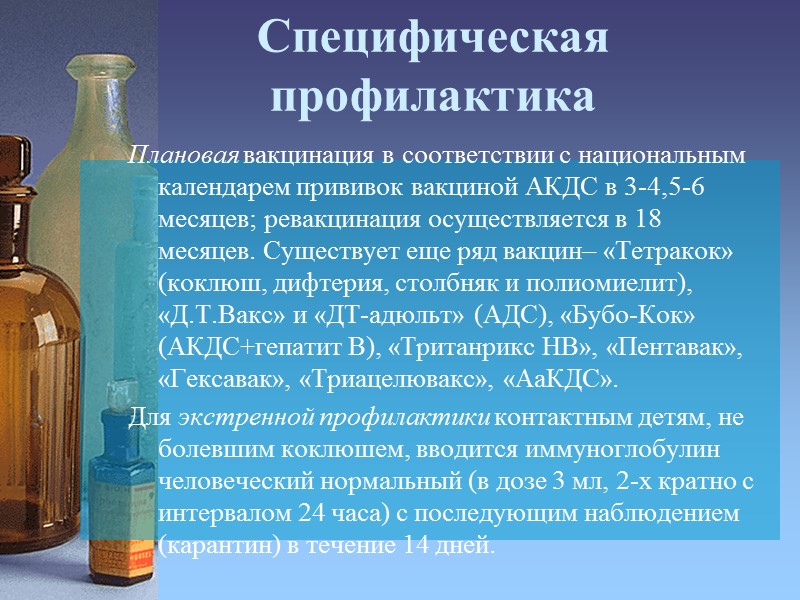 Специфическая профилактика

Плановая вакцинация в соответствии с национальным календарем прививок вакциной АКДС в 3-4,5-6 месяцев; ревакцинация осуществляется в 18 месяцев. Существует еще ряд вакцин– «Тетракок» (коклюш, дифтерия, столбняк и полиомиелит), «Д.Т.Вакс» и «ДТ-адюльт» (АДС), «Бубо-Кок» (АКДС+гепатит В), «Тританрикс НВ», «Пентавак», «Гексавак», «Триацелювакс», «АаКДС».

Для экстренной профилактики контактным детям, не болевшим коклюшем, вводится иммуноглобулин человеческий нормальный (в дозе 3 мл, 2-х кратно с интервалом 24 часа) с последующим наблюдением (карантин) в течение 14 дней.